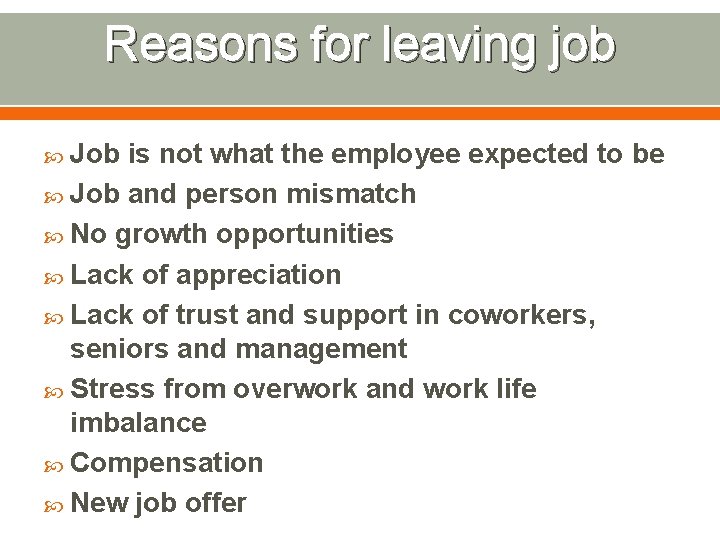 Reasons for leaving job

Job is not what the employee expected to be
Job and person mismatch
No growth opportunities
Lack of appreciation
Lack of trust and support in coworkers, seniors and management
Stress from overwork and work life imbalance
Compensation
New job offer